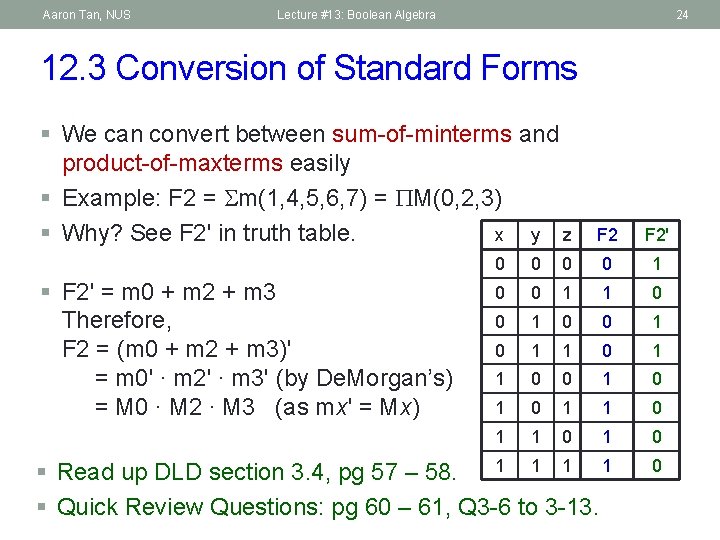 Aaron Tan, NUS

Lecture #13: Boolean Algebra

24

12.3 Conversion of Standard Forms

▪ We can convert between sum-of-minterms and product-of-maxterms easily

▪ Example: F2 = $\Sigma$m(1,4,5,6,7) = $\Pi$M(0,2,3)

▪ Why? See F2' in truth table.

▪ F2' = m0 + m2 + m3
Therefore,
F2 = (m0 + m2 + m3)'
= m0' · m2' · m3' (by DeMorgan's)
= M0 · M2 · M3 (as m$x$' = M$x$)

| x | y | z | F2 | F2' |
|---|---|---|---|---|
| 0 | 0 | 0 | 0 | 1 |
| 0 | 0 | 1 | 1 | 0 |
| 0 | 1 | 0 | 0 | 1 |
| 0 | 1 | 1 | 0 | 1 |
| 1 | 0 | 0 | 1 | 0 |
| 1 | 0 | 1 | 1 | 0 |
| 1 | 1 | 0 | 1 | 0 |
| 1 | 1 | 1 | 1 | 0 |

▪ Read up DLD section 3.4, pg 57 – 58.

▪ Quick Review Questions: pg 60 – 61, Q3-6 to 3-13.